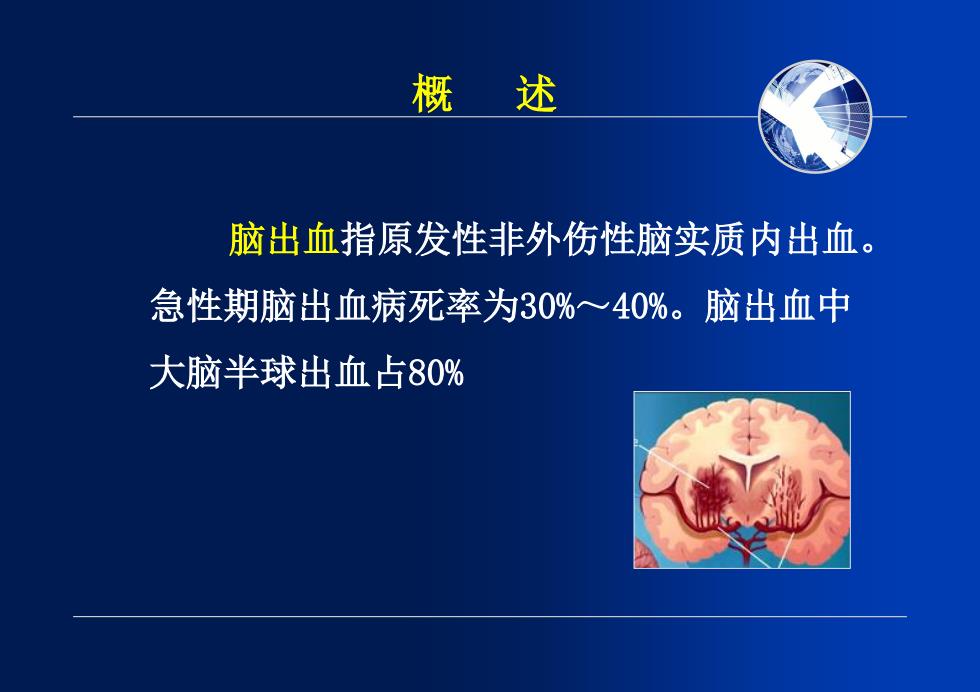 概　述

脑出血指原发性非外伤性脑实质内出血。急性期脑出血病死率为30%～40%。脑出血中大脑半球出血占80%